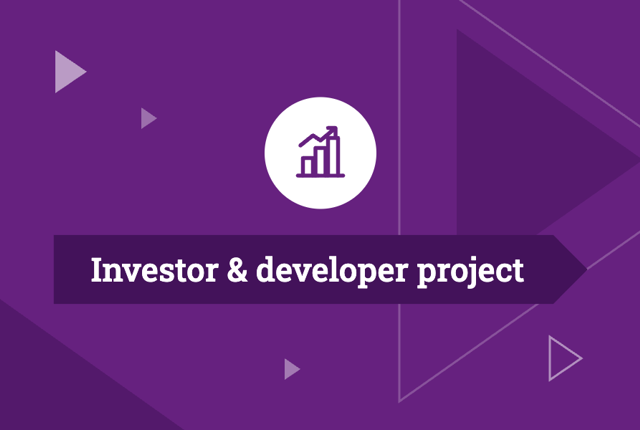 Investor & developer project